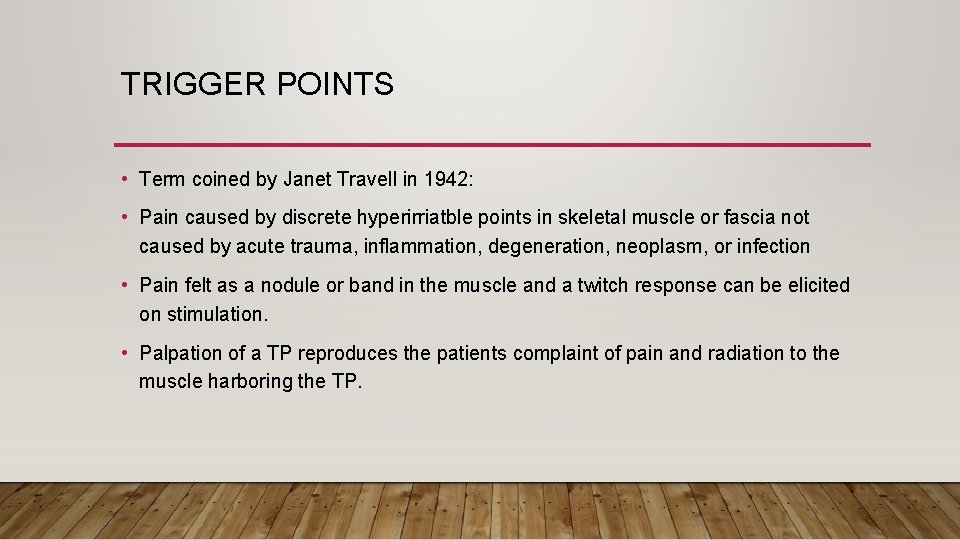 TRIGGER POINTS

• Term coined by Janet Travell in 1942:

• Pain caused by discrete hyperirriatble points in skeletal muscle or fascia not caused by acute trauma, inflammation, degeneration, neoplasm, or infection

• Pain felt as a nodule or band in the muscle and a twitch response can be elicited on stimulation.

• Palpation of a TP reproduces the patients complaint of pain and radiation to the muscle harboring the TP.